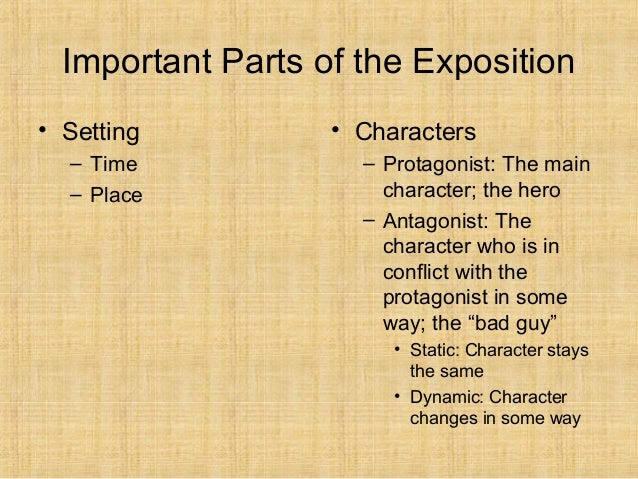 Important Parts of the Exposition

• Setting
– Time
– Place

• Characters
– Protagonist: The main character; the hero
– Antagonist: The character who is in conflict with the protagonist in some way; the “bad guy”
• Static: Character stays the same
• Dynamic: Character changes in some way